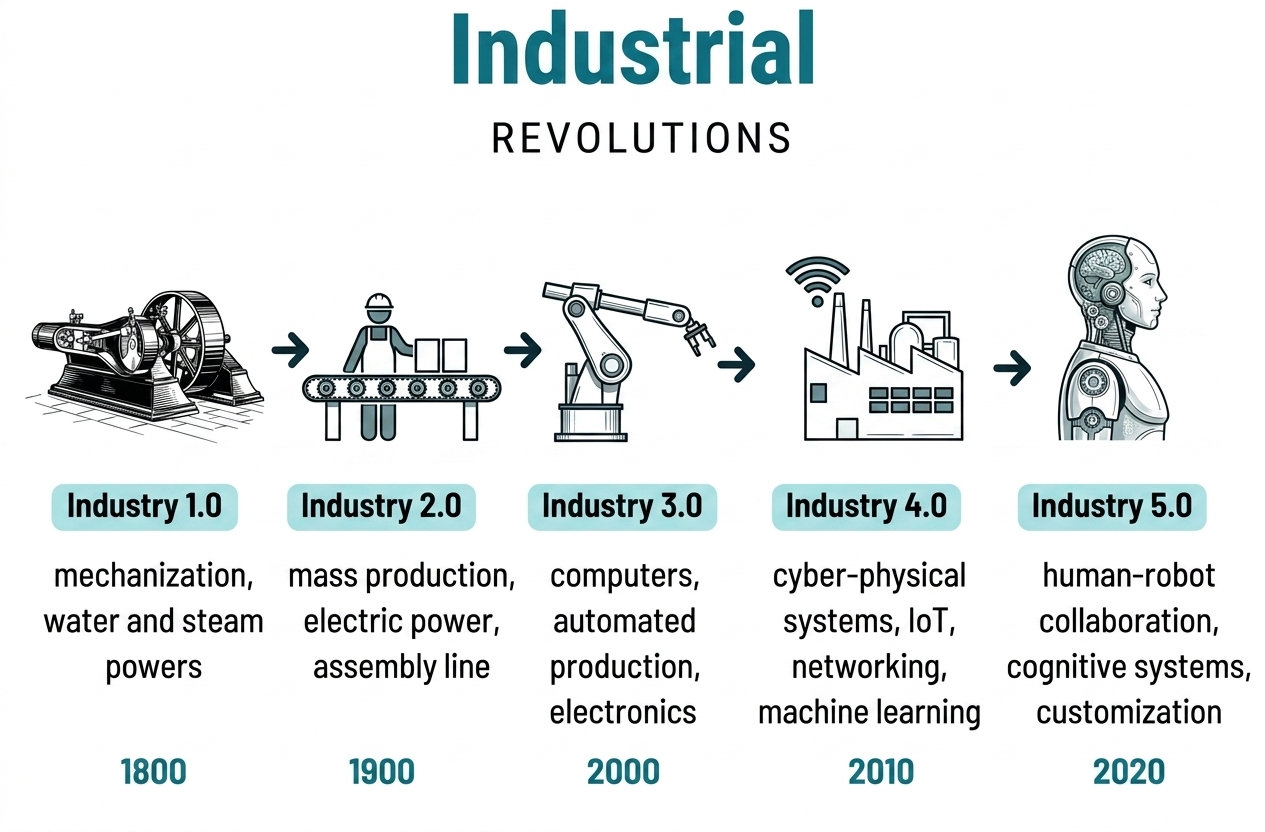 Industrial
REVOLUTIONS

Industry 1.0
mechanization, water and steam powers
1800

Industry 2.0
mass production, electric power, assembly line
1900

Industry 3.0
computers, automated production, electronics
2000

Industry 4.0
cyber-physical systems, IoT, networking, machine learning
2010

Industry 5.0
human-robot collaboration, cognitive systems, customization
2020